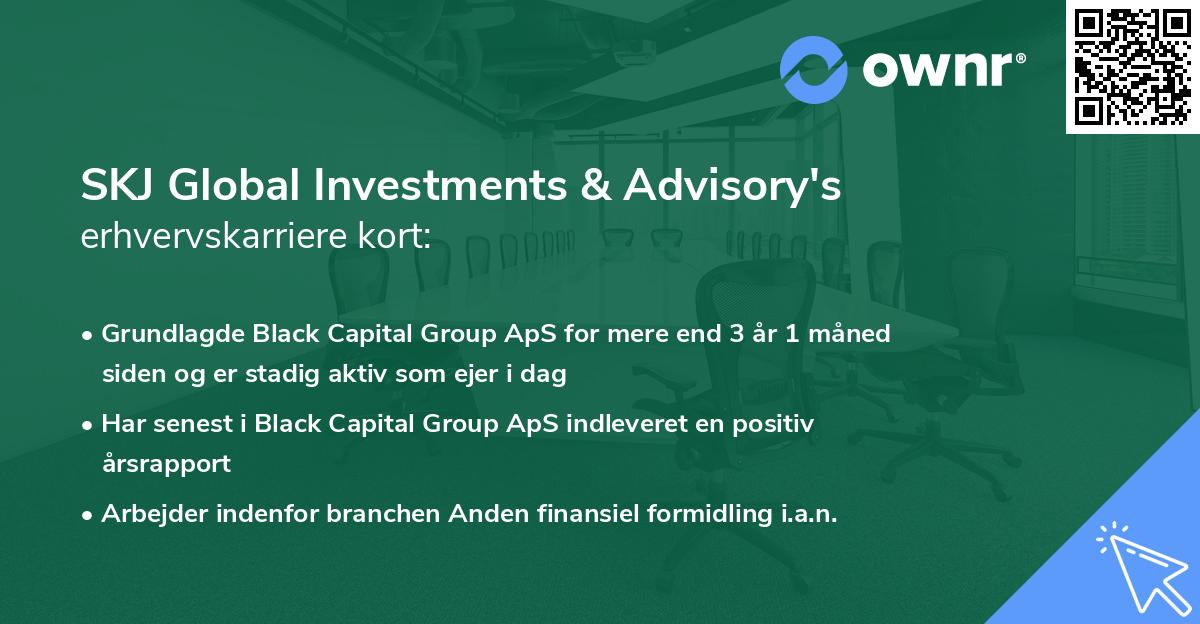 ownr®

SKJ Global Investments & Advisory's erhvervskarriere kort:

• Grundlagde Black Capital Group ApS for mere end 3 år 1 måned siden og er stadig aktiv som ejer i dag
• Har senest i Black Capital Group ApS indleveret en positiv årsrapport
• Arbejder indenfor branchen Anden finansiel formidling i.a.n.